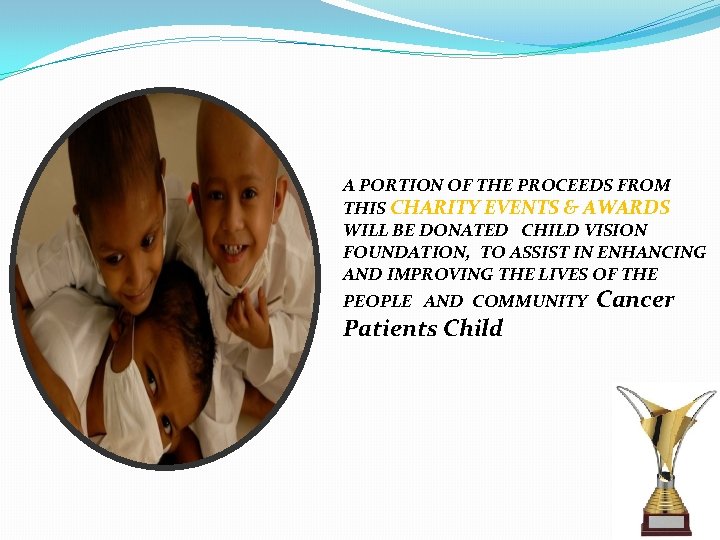 A PORTION OF THE PROCEEDS FROM THIS CHARITY EVENTS & AWARDS WILL BE DONATED CHILD VISION FOUNDATION, TO ASSIST IN ENHANCING AND IMPROVING THE LIVES OF THE PEOPLE AND COMMUNITY Cancer Patients Child